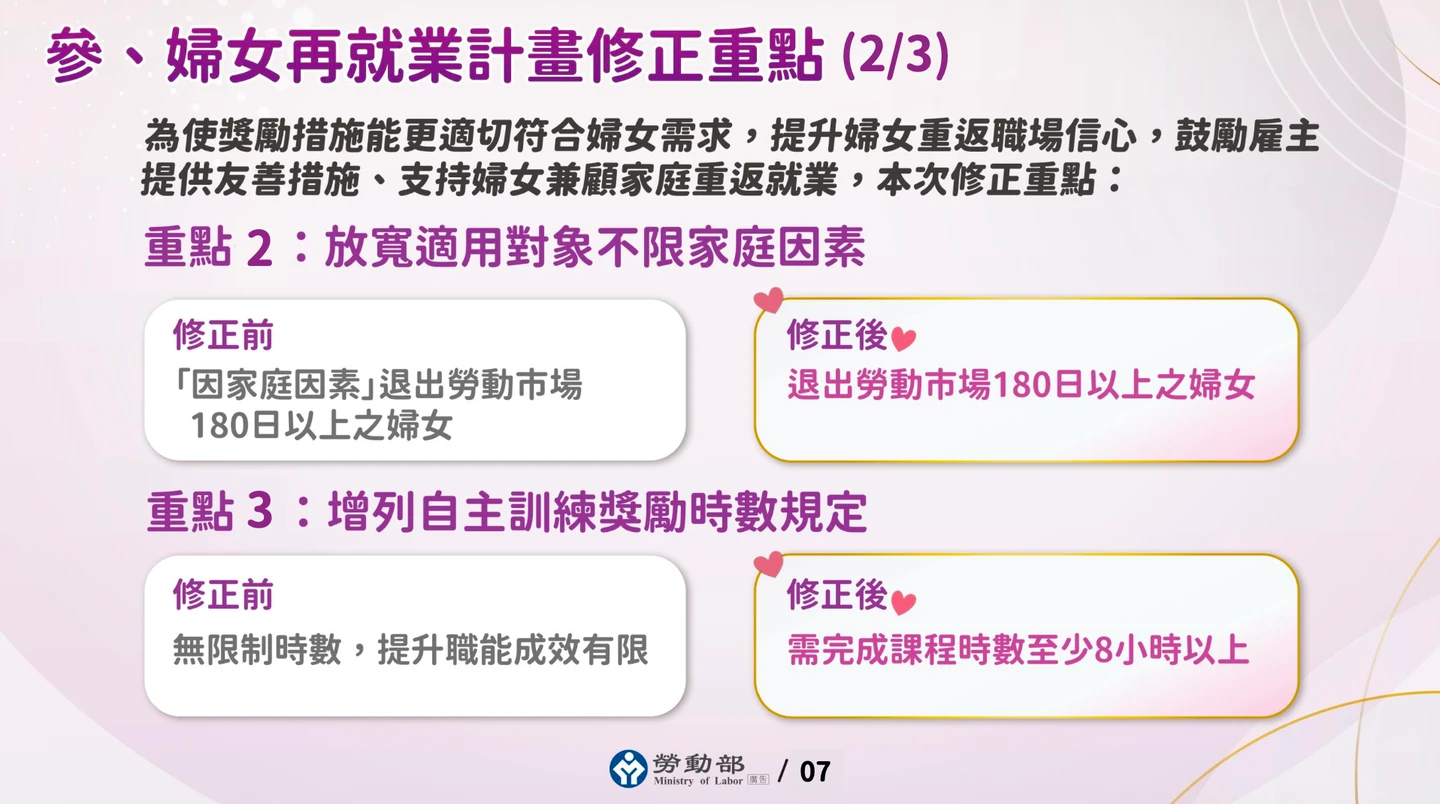 參、婦女再就業計畫修正重點 (2/3)

為使獎勵措施能更適切符合婦女需求，提升婦女重返職場信心，鼓勵雇主提供友善措施、支持婦女兼顧家庭重返就業，本次修正重點：

重點 2：放寬適用對象不限家庭因素

修正前
「因家庭因素」退出勞動市場 180日以上之婦女

修正後
退出勞動市場180日以上之婦女

重點 3：增列自主訓練獎勵時數規定

修正前
無限制時數，提升職能成效有限

修正後
需完成課程時數至少8小時以上

勞動部 Ministry of Labor 廣告 / 07